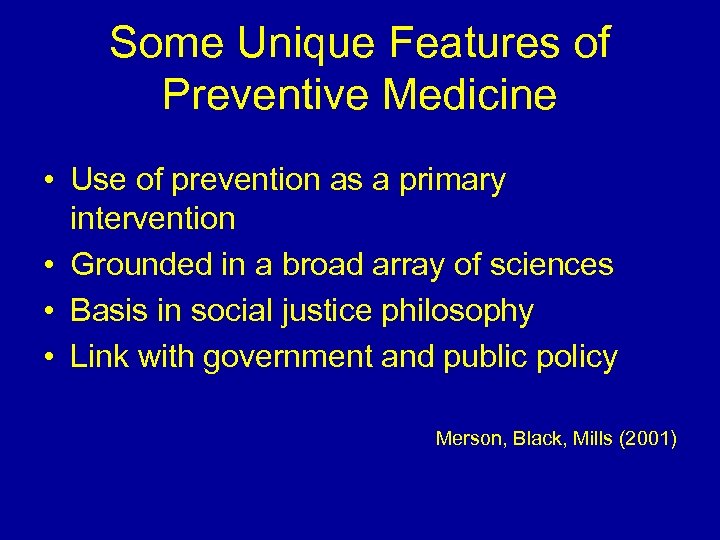 Some Unique Features of Preventive Medicine

• Use of prevention as a primary intervention
• Grounded in a broad array of sciences
• Basis in social justice philosophy
• Link with government and public policy

Merson, Black, Mills (2001)